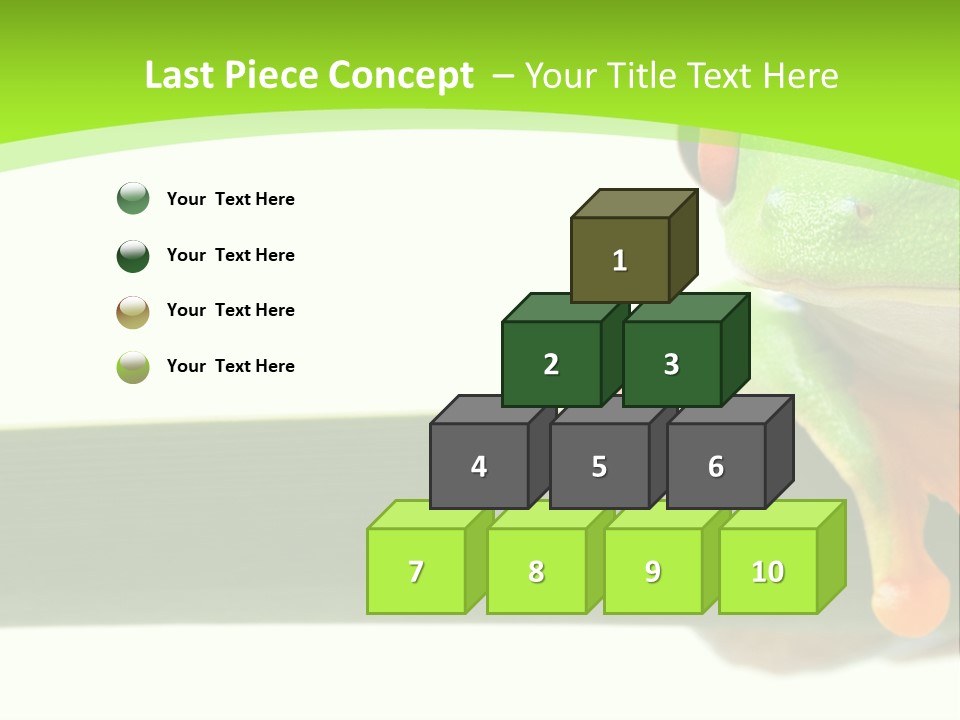 Last Piece Concept – Your Title Text Here

Your Text Here

Your Text Here

Your Text Here

Your Text Here

1

2

3

4

5

6

7

8

9

10